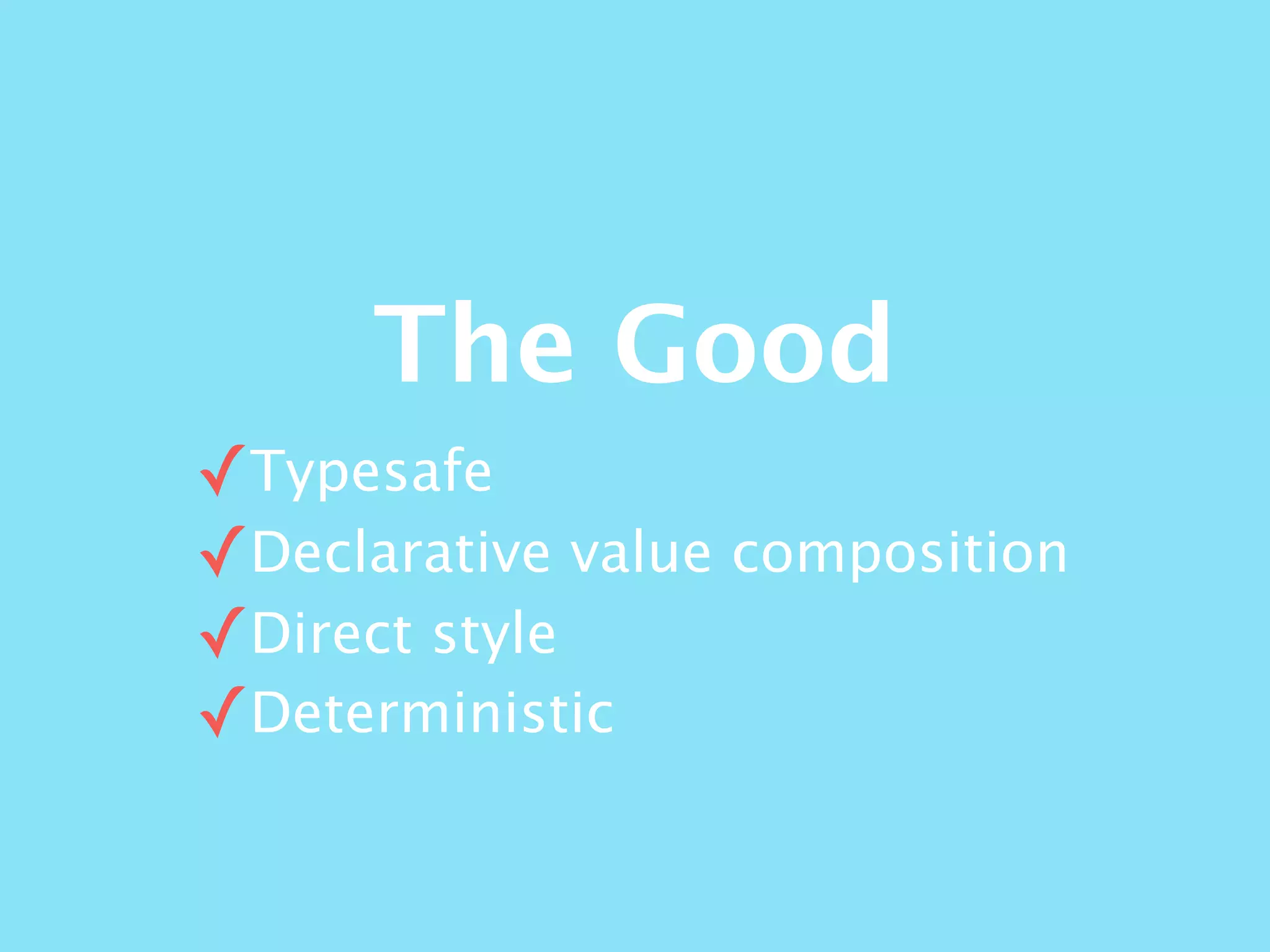 The Good

✓Typesafe
✓Declarative value composition
✓Direct style
✓Deterministic